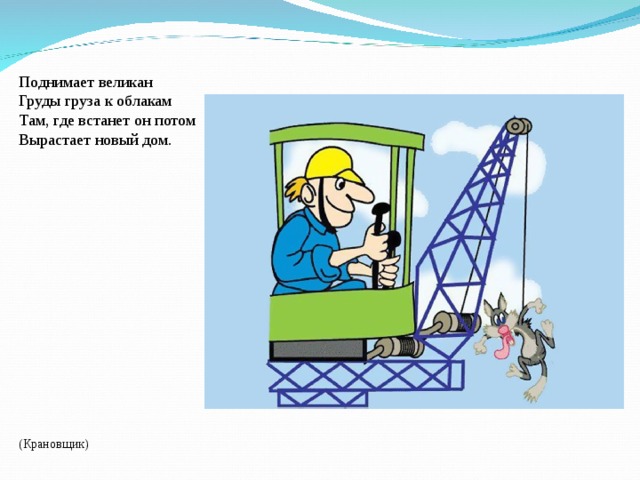 Поднимает великан
Груды груза к облакам
Там, где встанет он потом
Вырастает новый дом.

(Крановщик)